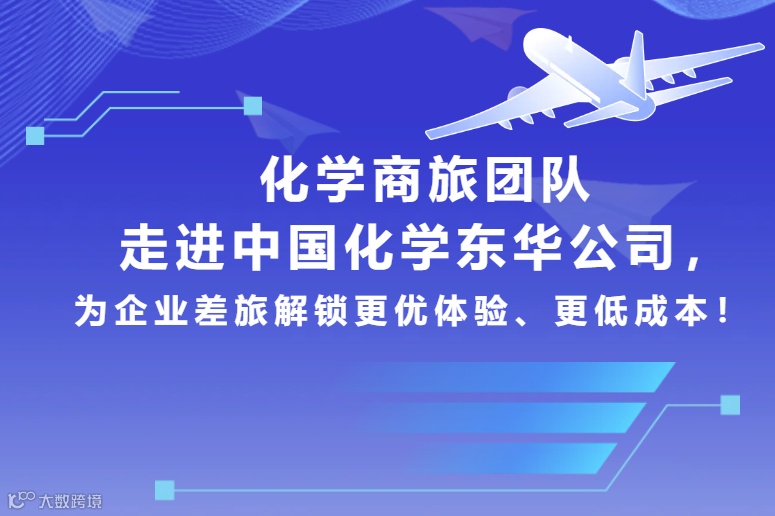 化学商旅团队
走进中国化学东华公司，
为企业差旅解锁更优体验、更低成本！

大数跨境